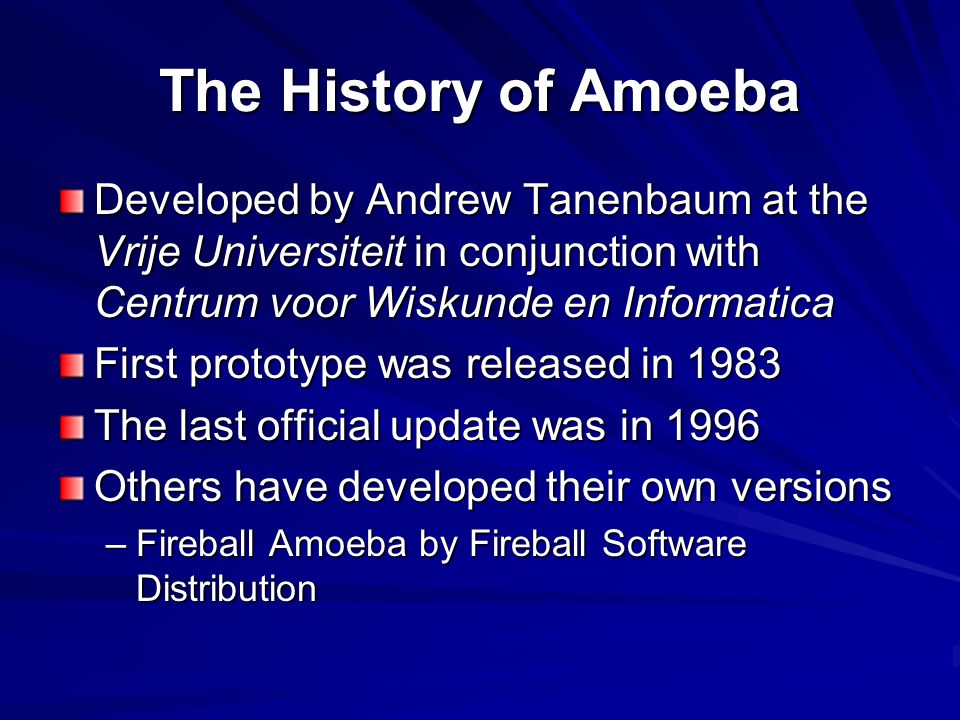 The History of Amoeba

Developed by Andrew Tanenbaum at the Vrije Universiteit in conjunction with Centrum voor Wiskunde en Informatica

First prototype was released in 1983

The last official update was in 1996

Others have developed their own versions

– Fireball Amoeba by Fireball Software Distribution